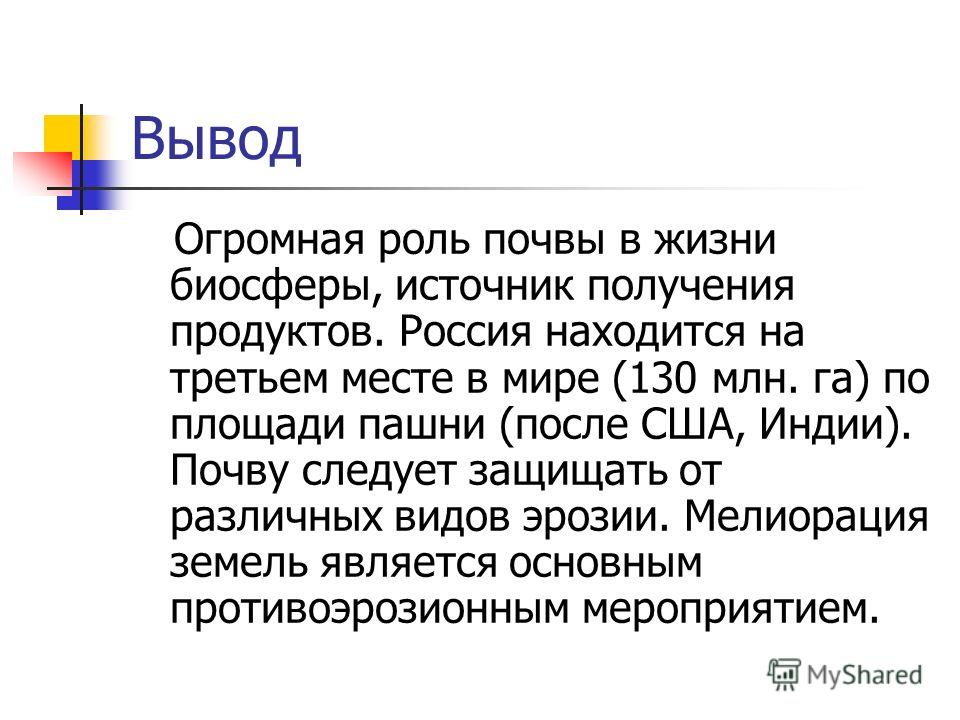 Вывод

Огромная роль почвы в жизни биосферы, источник получения продуктов. Россия находится на третьем месте в мире (130 млн. га) по площади пашни (после США, Индии). Почву следует защищать от различных видов эрозии. Мелиорация земель является основным противоэрозионным мероприятием.

MyShared